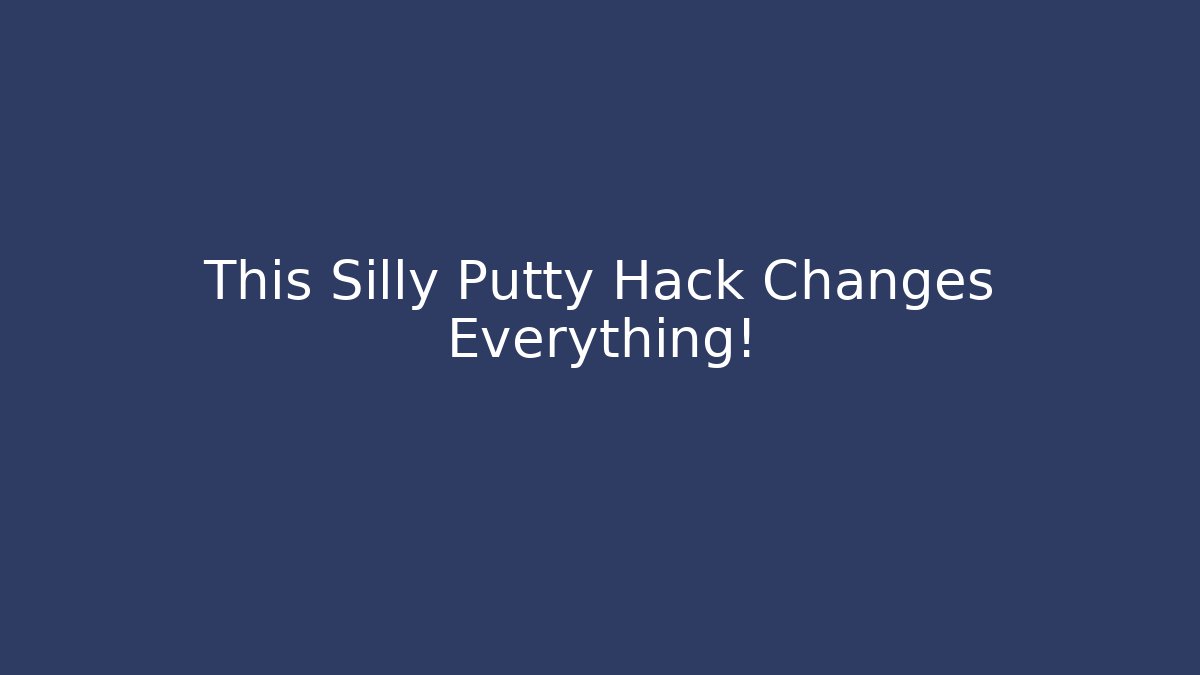 This Silly Putty Hack Changes Everything!